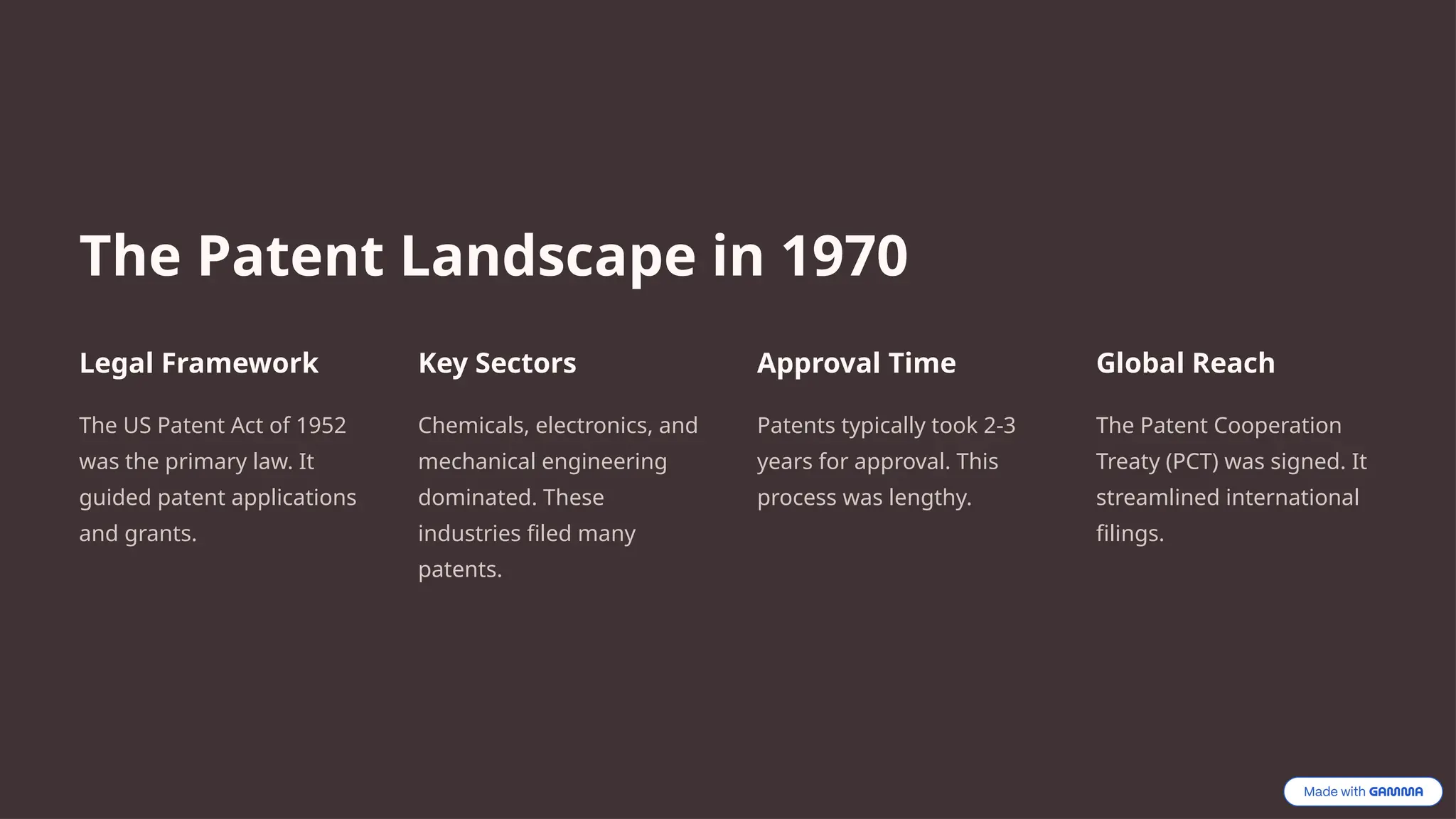 The Patent Landscape in 1970

Legal Framework

The US Patent Act of 1952 was the primary law. It guided patent applications and grants.

Key Sectors

Chemicals, electronics, and mechanical engineering dominated. These industries filed many patents.

Approval Time

Patents typically took 2-3 years for approval. This process was lengthy.

Global Reach

The Patent Cooperation Treaty (PCT) was signed. It streamlined international filings.

Made with GAMMA